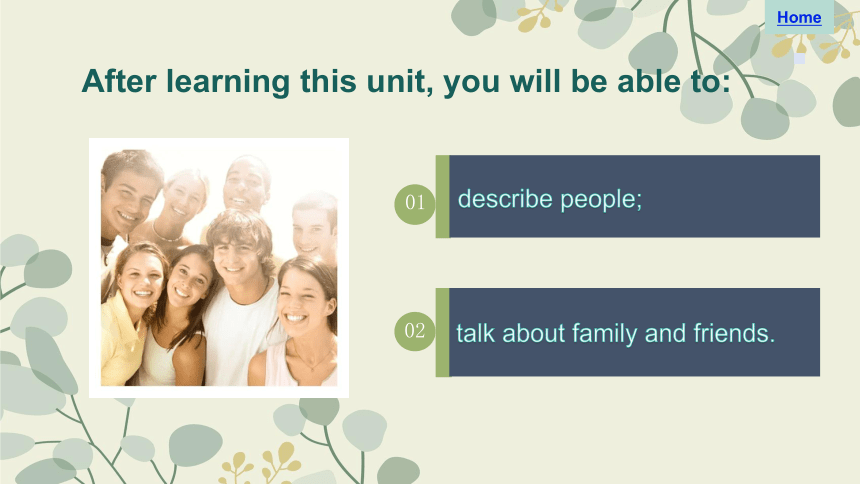 Home

After learning this unit, you will be able to:

01 describe people;

02 talk about family and friends.